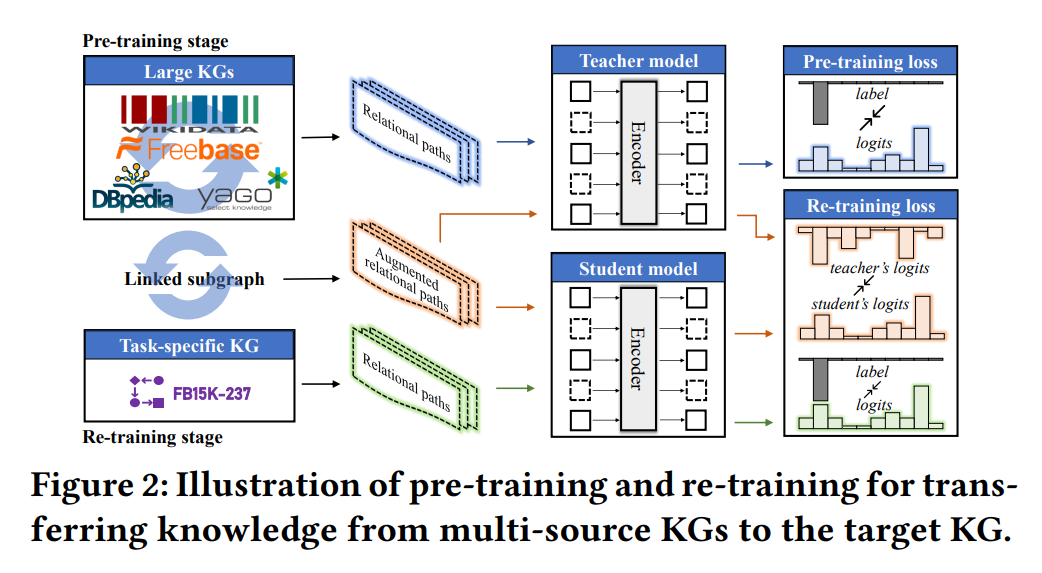 Pre-training stage

Large KGs

WIKIDATA

Freebase

DBpedia

yago
select knowledge

Linked subgraph

Task-specific KG

FB15K-237

Re-training stage

Relational paths

Augmented relational paths

Relational paths

Teacher model

Encoder

Student model

Encoder

Pre-training loss

label

logits

Re-training loss

teacher's logits

student's logits

label

logits

Figure 2: Illustration of pre-training and re-training for transferring knowledge from multi-source KGs to the target KG.